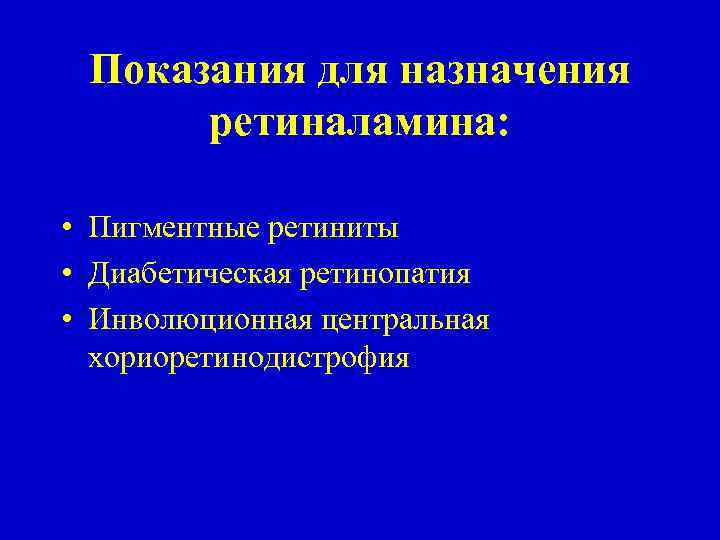 Показания для назначения ретиналамина:

• Пигментные ретиниты
• Диабетическая ретинопатия
• Инволюционная центральная хориоретинодистрофия